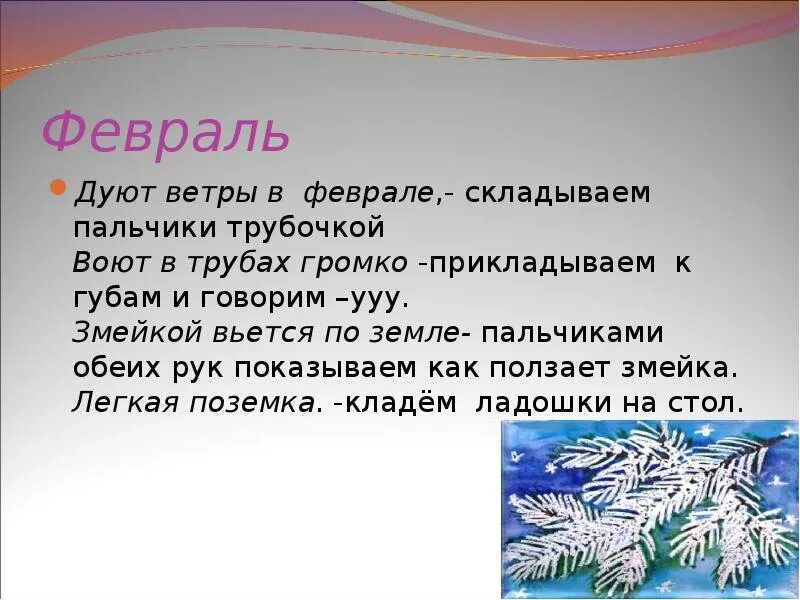 Февраль

Дуют ветры в феврале,- складываем пальчики трубочкой
Воют в трубах громко -прикладываем к губам и говорим –ууу.
Змейкой вьется по земле- пальчиками обеих рук показываем как ползает змейка.
Легкая поземка. -кладём ладошки на стол.